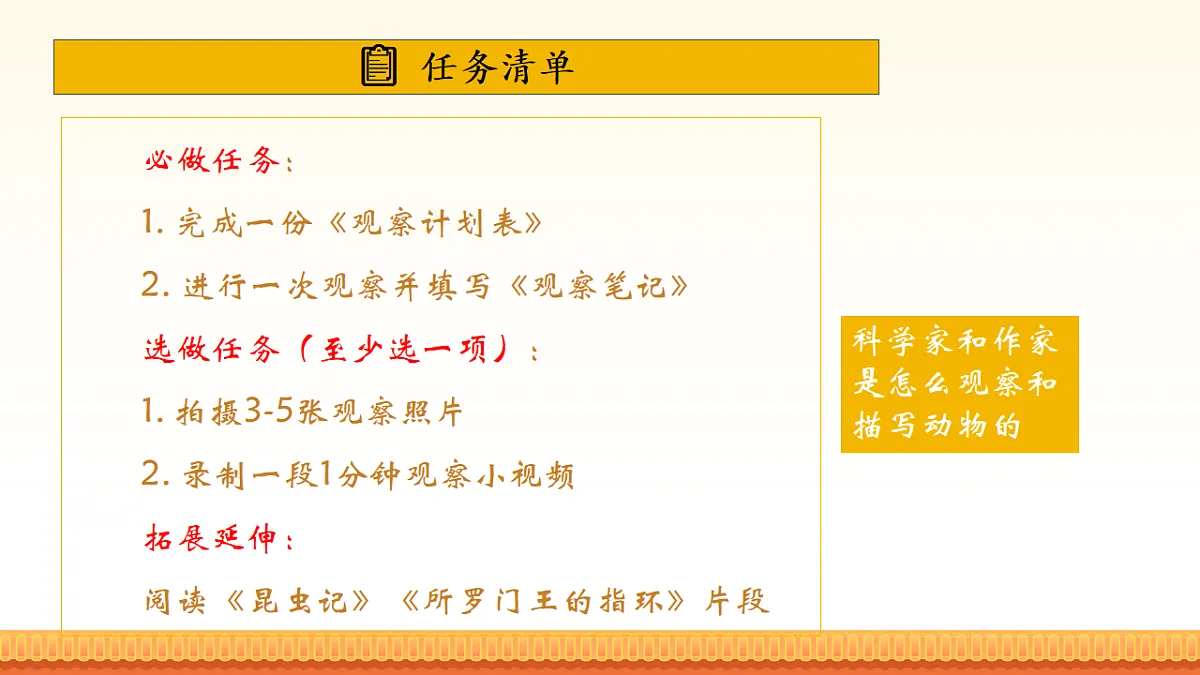 任务清单

必做任务：

1. 完成一份《观察计划表》

2. 进行一次观察并填写《观察笔记》

选做任务（至少选一项）：

1. 拍摄3-5张观察照片

2. 录制一段1分钟观察小视频

拓展延伸：

阅读《昆虫记》《所罗门王的指环》片段

科学家和作家是怎么观察和描写动物的